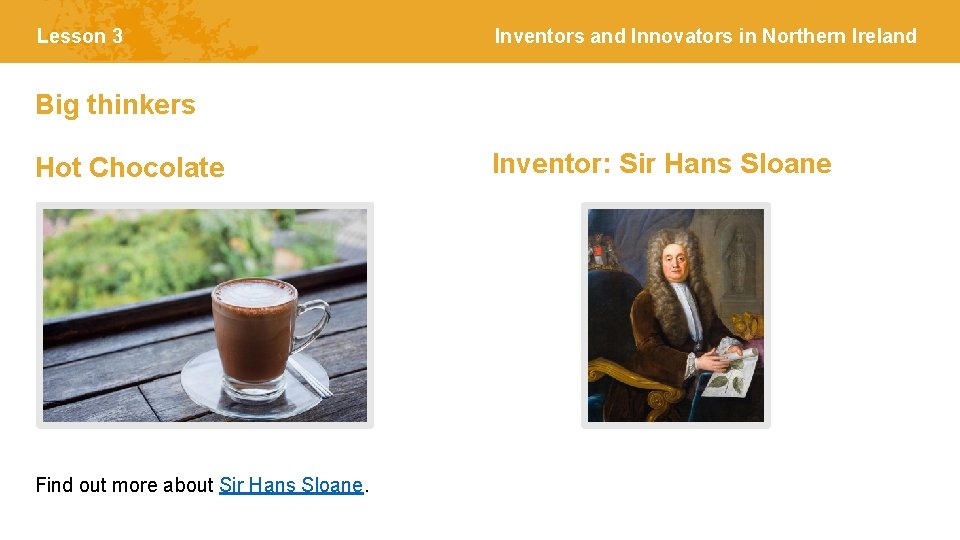 Lesson 3

Inventors and Innovators in Northern Ireland

Big thinkers

Hot Chocolate

Inventor: Sir Hans Sloane

Find out more about Sir Hans Sloane.